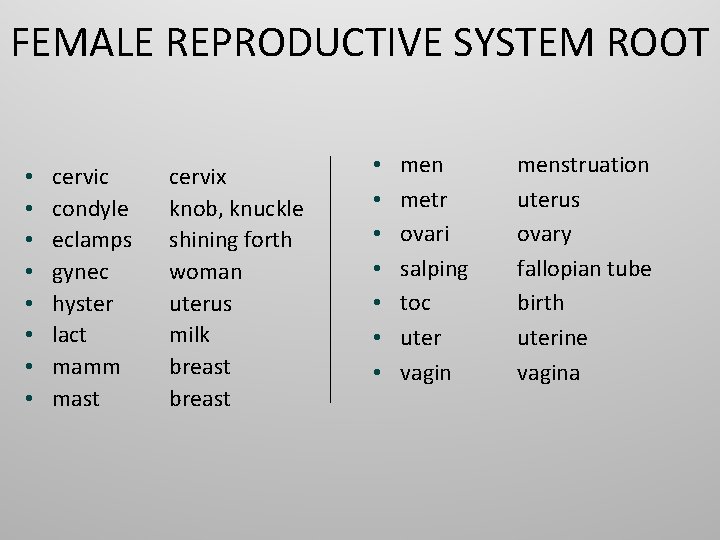 FEMALE REPRODUCTIVE SYSTEM ROOT

- cervic cervix
- condyle knob, knuckle
- eclamps shining forth
- gynec woman
- hyster uterus
- lact milk
- mamm breast
- mast breast

- men menstruation
- metr uterus
- ovari ovary
- salping fallopian tube
- toc birth
- uter uterine
- vagin vagina